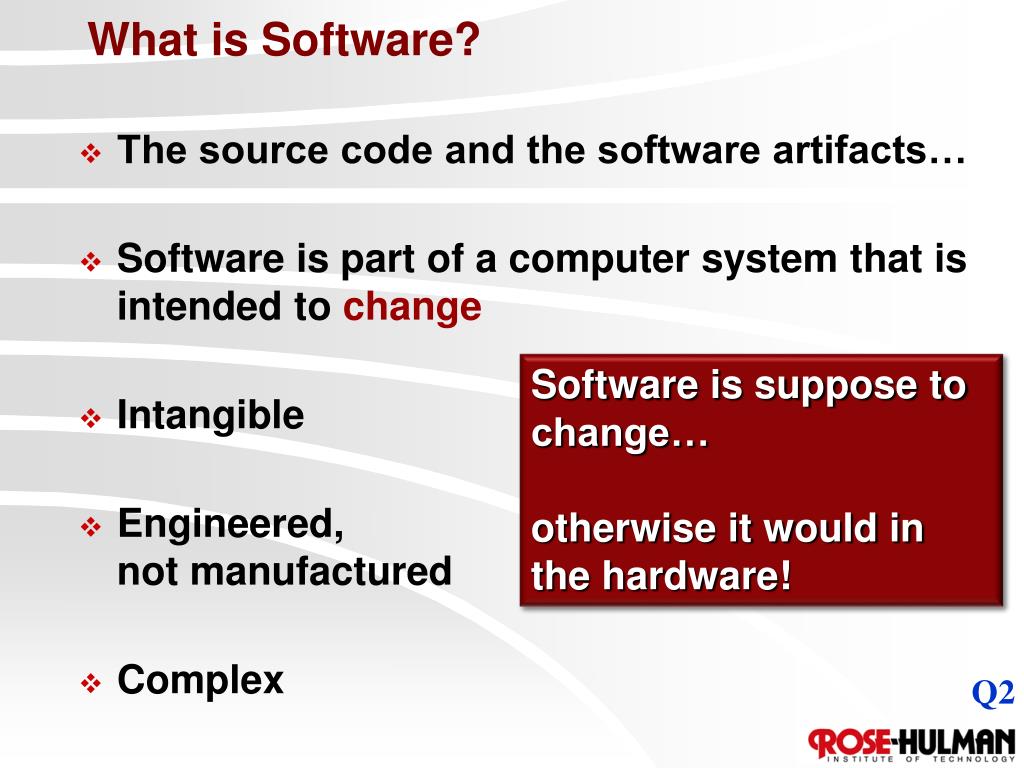 What is Software?

❖ The source code and the software artifacts…

❖ Software is part of a computer system that is intended to change

❖ Intangible

❖ Engineered, not manufactured

❖ Complex

Software is suppose to change…

otherwise it would in the hardware!

Q2

ROSE-HULMAN
INSTITUTE OF TECHNOLOGY